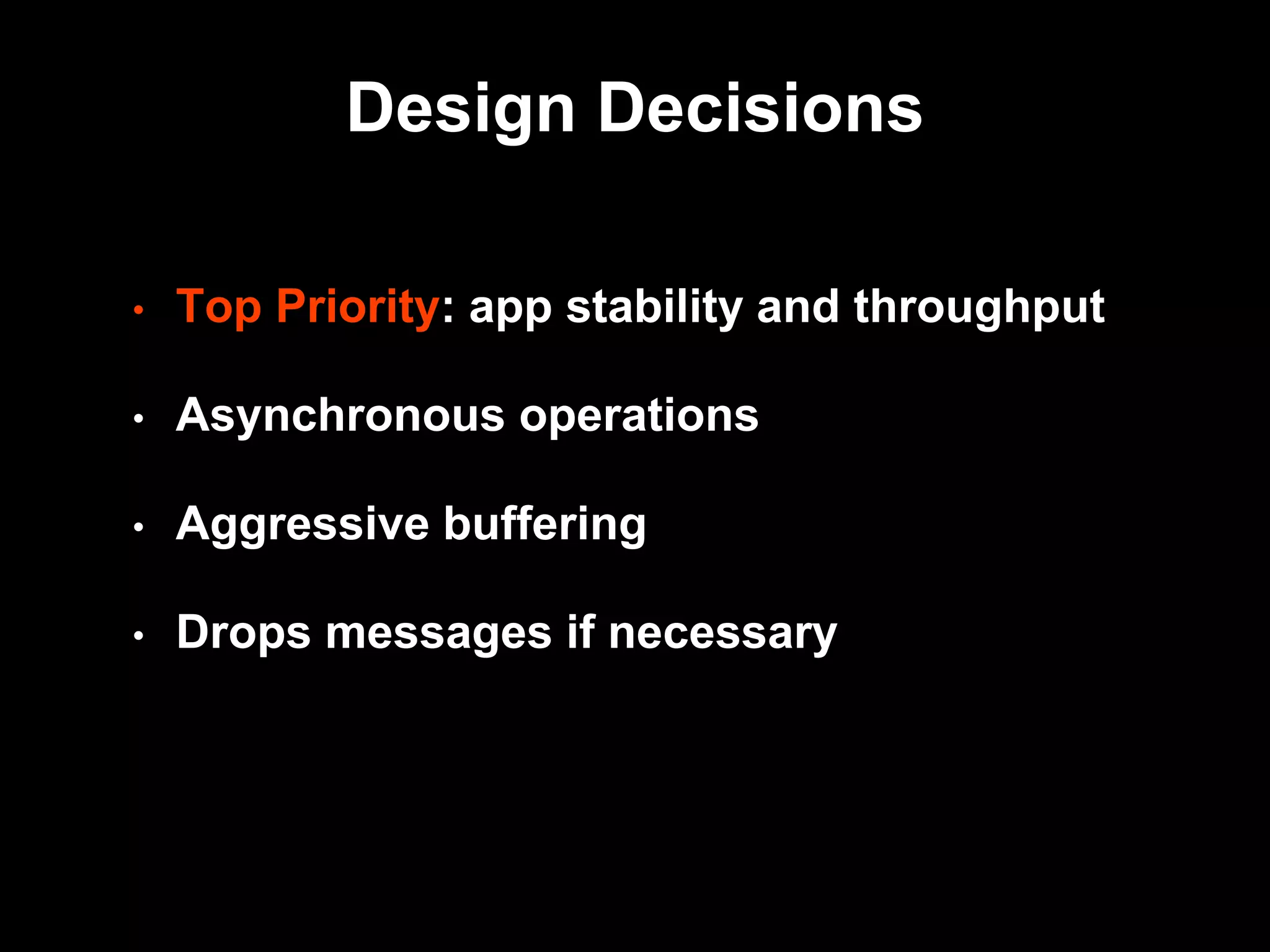 Design Decisions

• Top Priority: app stability and throughput

• Asynchronous operations

• Aggressive buffering

• Drops messages if necessary